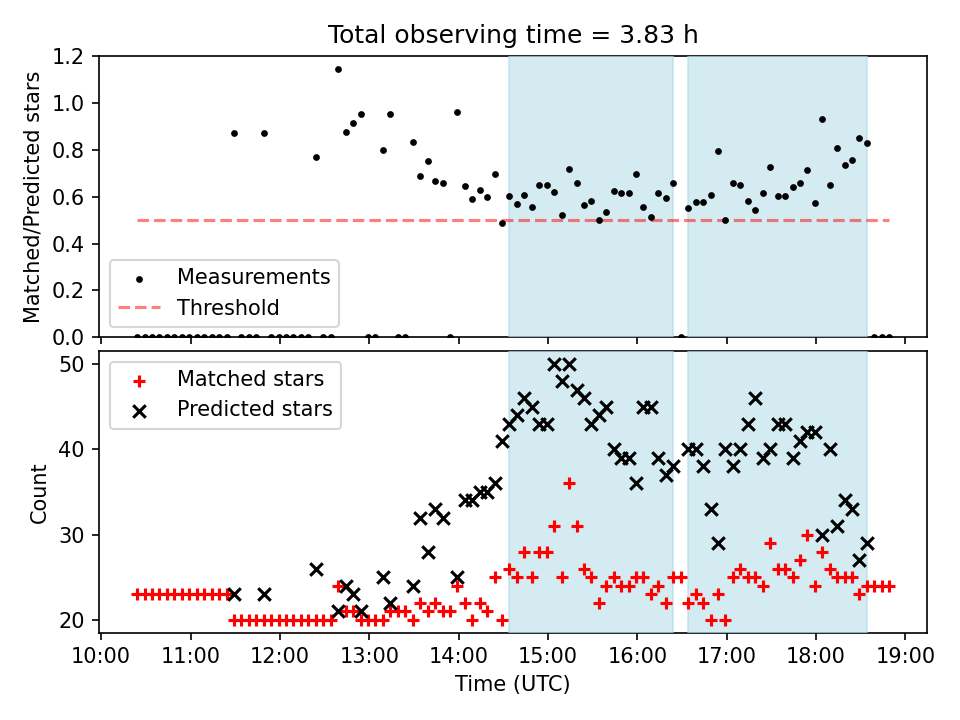 Total observing time = 3.83 h

Matched/Predicted stars

1.2
1.0
0.8
0.6
0.4
0.2
0.0

Measurements
Threshold

Count

50
40
30
20

Matched stars
Predicted stars

10:00 11:00 12:00 13:00 14:00 15:00 16:00 17:00 18:00 19:00

Time (UTC)